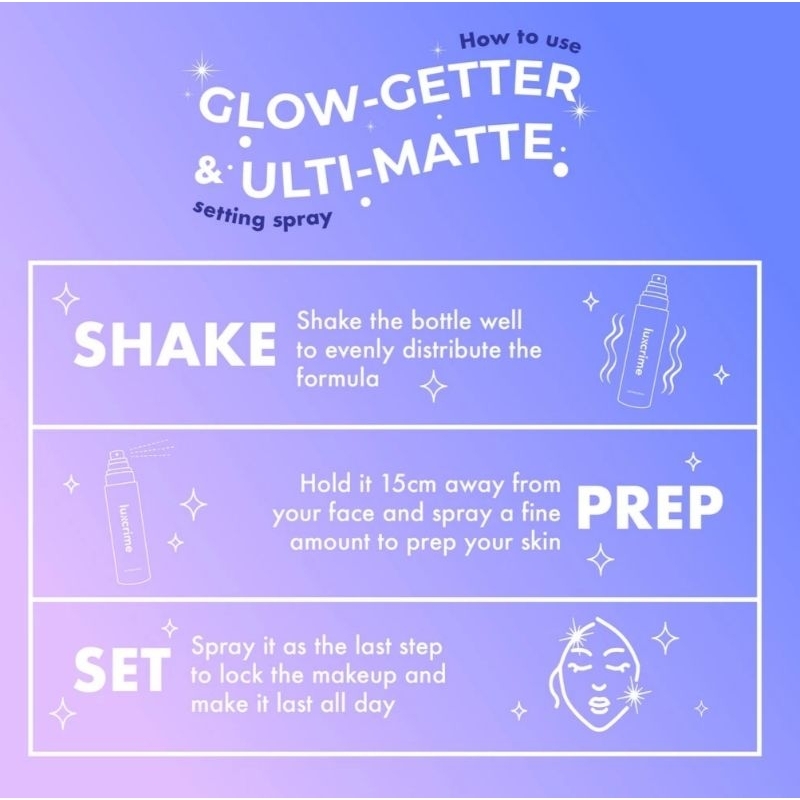 How to use
GLOW-GETTER
& ULTI-MATTE
setting spray

SHAKE
Shake the bottle well to evenly distribute the formula
luxcrime

luxcrime
Hold it 15cm away from your face and spray a fine amount to prep your skin
PREP

SET
Spray it as the last step to lock the makeup and make it last all day